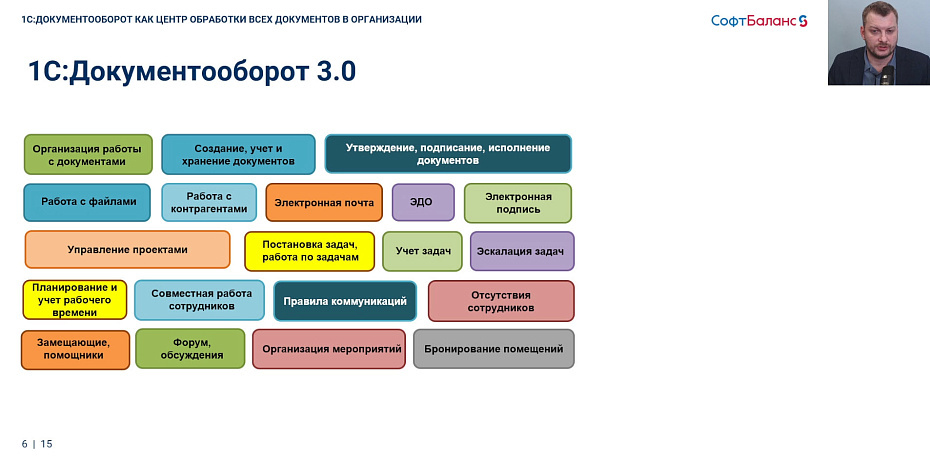 1С:ДОКУМЕНТООБОРОТ КАК ЦЕНТР ОБРАБОТКИ ВСЕХ ДОКУМЕНТОВ В ОРГАНИЗАЦИИ

СофтБаланс

1С:Документооборот 3.0

Организация работы с документами

Создание, учет и хранение документов

Утверждение, подписание, исполнение документов

Работа с файлами

Работа с контрагентами

Электронная почта

ЭДО

Электронная подпись

Управление проектами

Постановка задач, работа по задачам

Учет задач

Эскалация задач

Планирование и учет рабочего времени

Совместная работа сотрудников

Правила коммуникаций

Отсутствия сотрудников

Замещающие, помощники

Форум, обсуждения

Организация мероприятий

Бронирование помещений

6 | 15